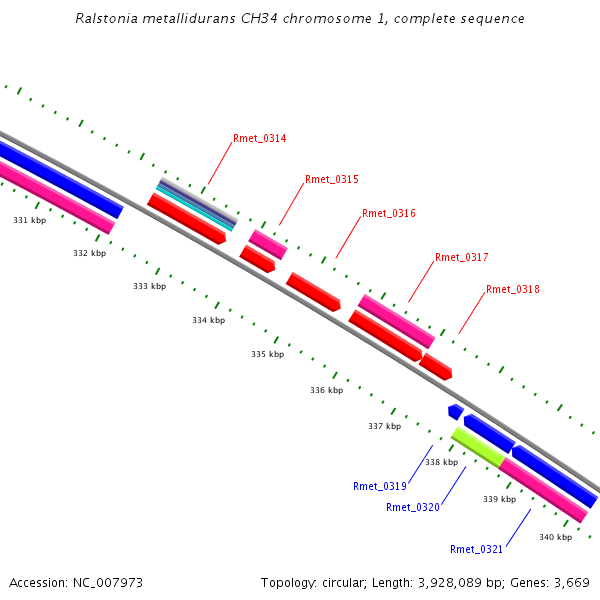 Ralstonia metallidurans CH34 chromosome 1, complete sequence

Rmet_0314

Rmet_0315

Rmet_0316

Rmet_0317

Rmet_0318

331 kbp

332 kbp

333 kbp

334 kbp

335 kbp

336 kbp

337 kbp

338 kbp

339 kbp

340 kbp

Rmet_0319

Rmet_0320

Rmet_0321

Accession: NC_007973

Topology: circular; Length: 3,928,089 bp; Genes: 3,669